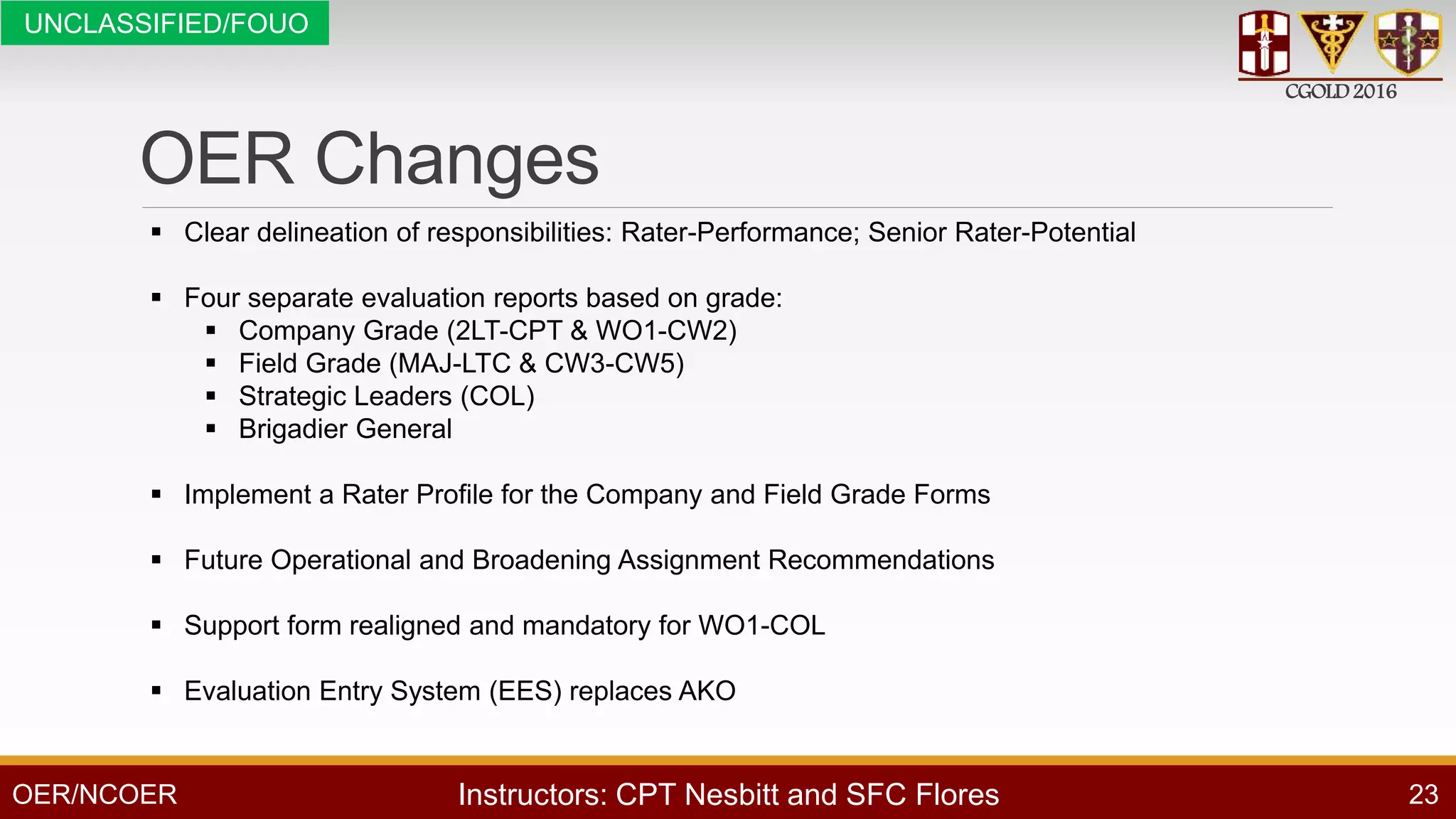 UNCLASSIFIED/FOUO

CGOLD 2016

OER Changes

▪ Clear delineation of responsibilities: Rater-Performance; Senior Rater-Potential

▪ Four separate evaluation reports based on grade:
  ▪ Company Grade (2LT-CPT & WO1-CW2)
  ▪ Field Grade (MAJ-LTC & CW3-CW5)
  ▪ Strategic Leaders (COL)
  ▪ Brigadier General

▪ Implement a Rater Profile for the Company and Field Grade Forms

▪ Future Operational and Broadening Assignment Recommendations

▪ Support form realigned and mandatory for WO1-COL

▪ Evaluation Entry System (EES) replaces AKO

OER/NCOER

Instructors: CPT Nesbitt and SFC Flores

23